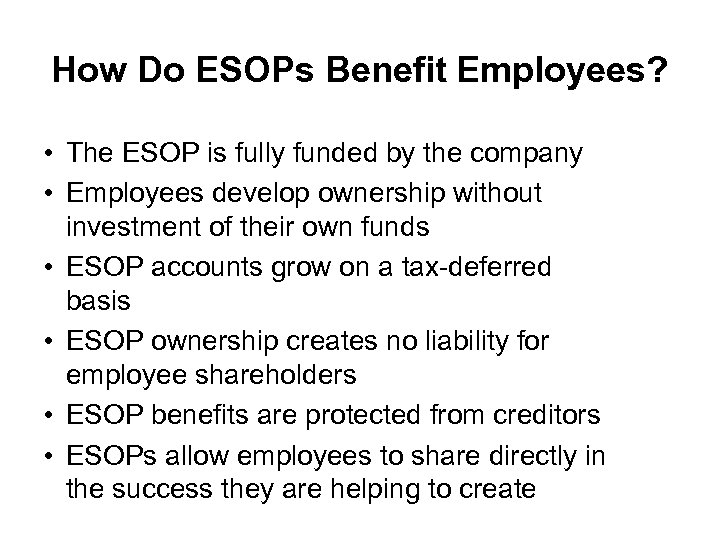 How Do ESOPs Benefit Employees?

• The ESOP is fully funded by the company
• Employees develop ownership without investment of their own funds
• ESOP accounts grow on a tax-deferred basis
• ESOP ownership creates no liability for employee shareholders
• ESOP benefits are protected from creditors
• ESOPs allow employees to share directly in the success they are helping to create